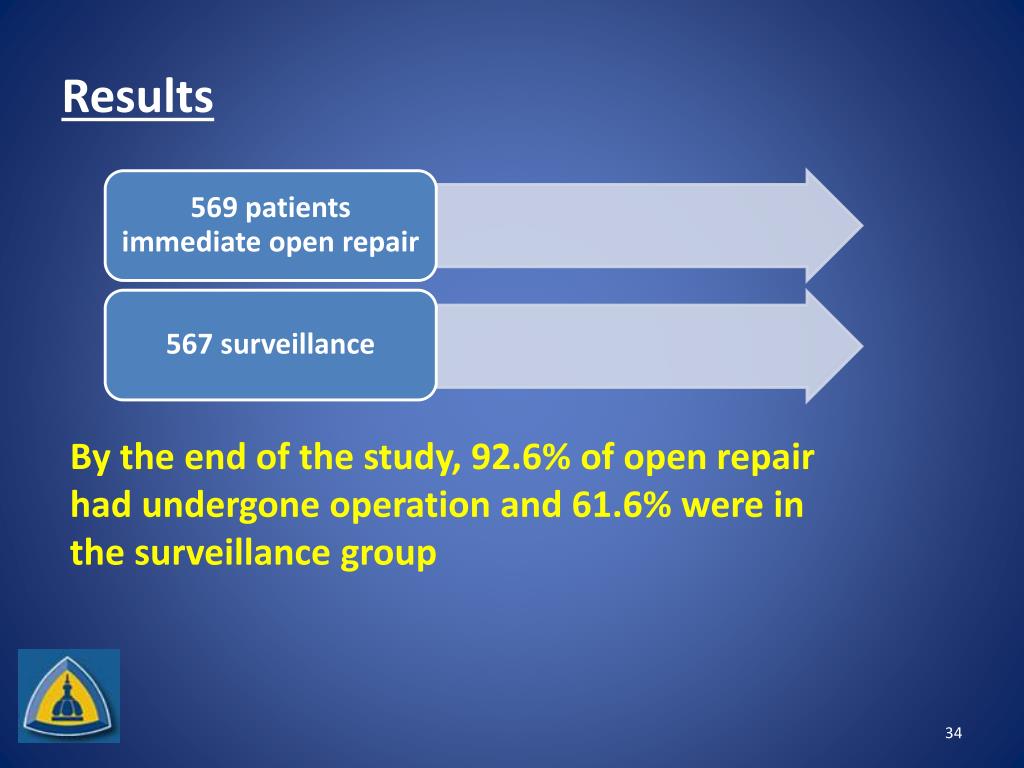 Results

569 patients immediate open repair

567 surveillance

By the end of the study, 92.6% of open repair had undergone operation and 61.6% were in the surveillance group

34